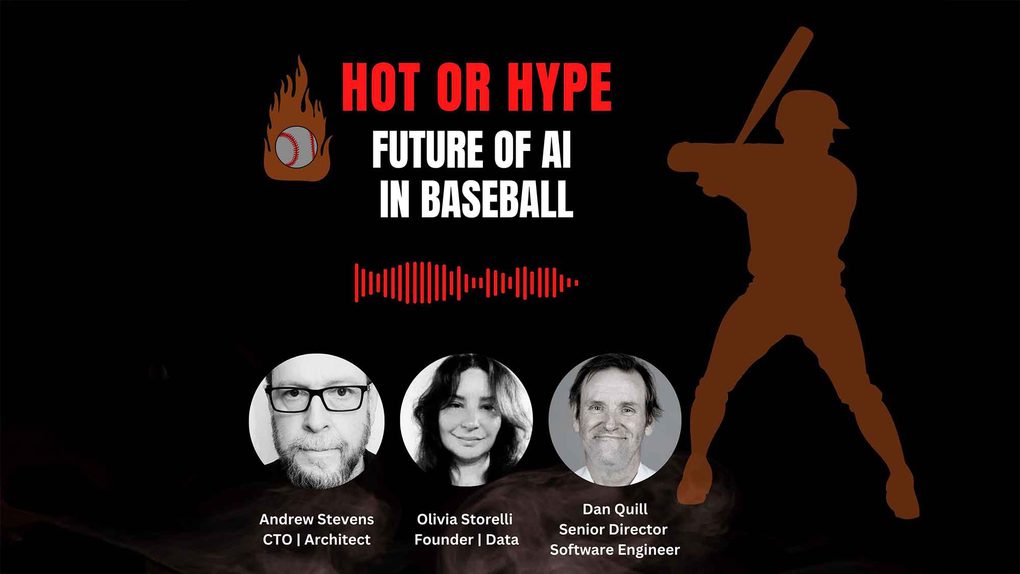 HOT OR HYPE
FUTURE OF AI IN BASEBALL

Andrew Stevens
CTO | Architect

Olivia Storelli
Founder | Data

Dan Quill
Senior Director
Software Engineer